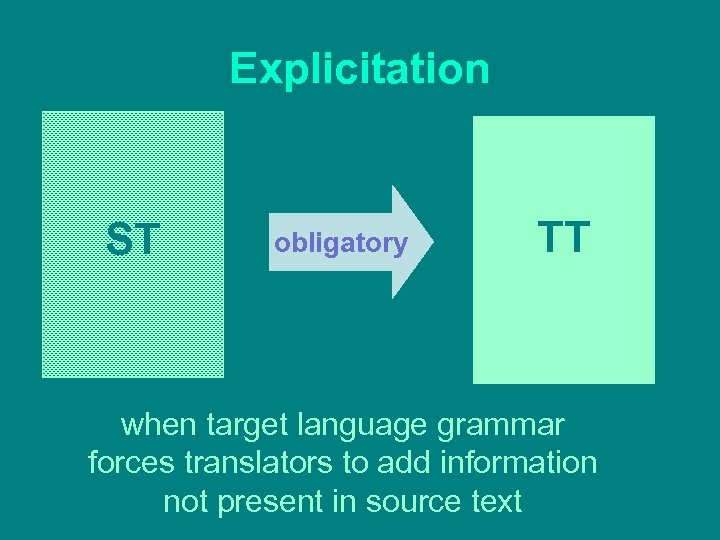 Explicitation

ST

obligatory

TT

when target language grammar forces translators to add information not present in source text